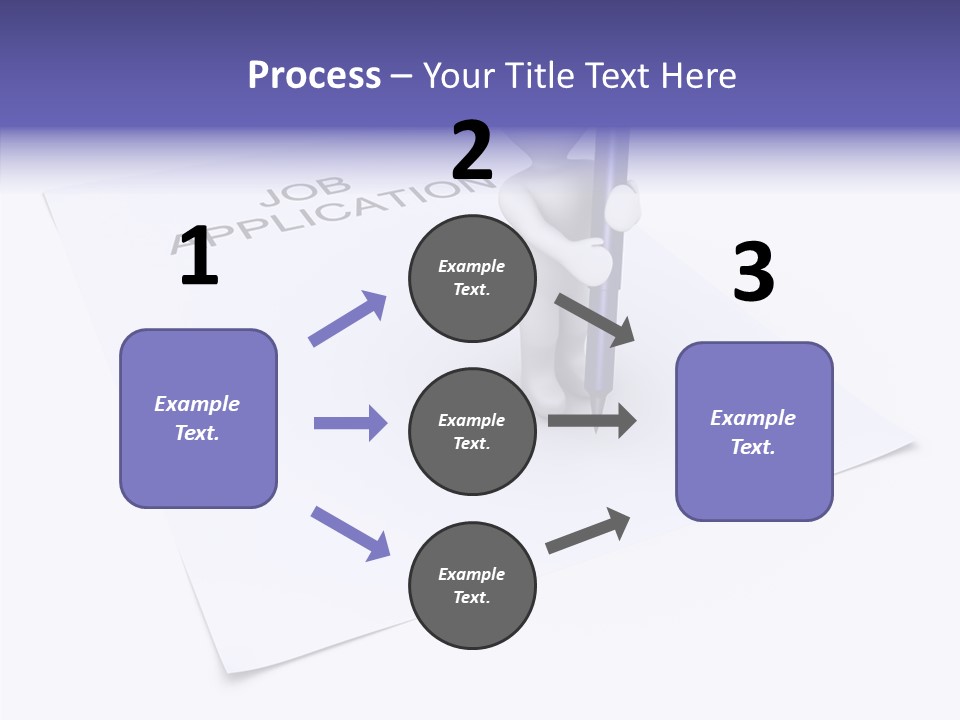 Process – Your Title Text Here

JOB APPLICATION

1

Example Text.

2

Example Text.

Example Text.

Example Text.

3

Example Text.